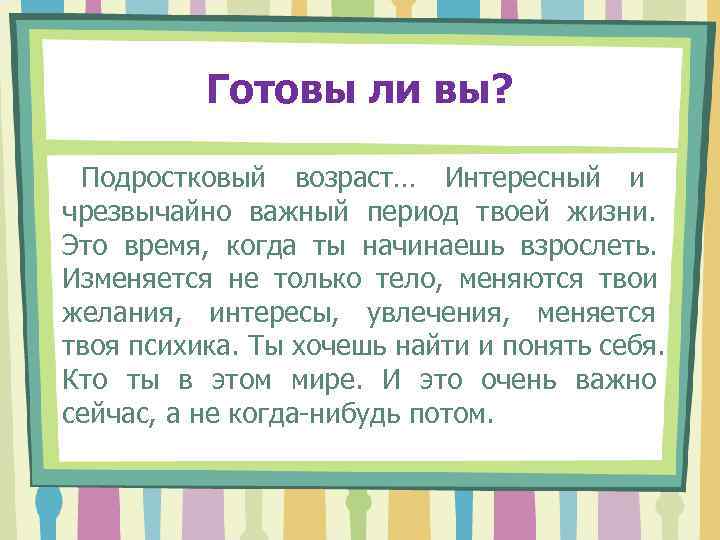 Готовы ли вы?

Подростковый возраст… Интересный и чрезвычайно важный период твоей жизни. Это время, когда ты начинаешь взрослеть. Изменяется не только тело, меняются твои желания, интересы, увлечения, меняется твоя психика. Ты хочешь найти и понять себя. Кто ты в этом мире. И это очень важно сейчас, а не когда-нибудь потом.